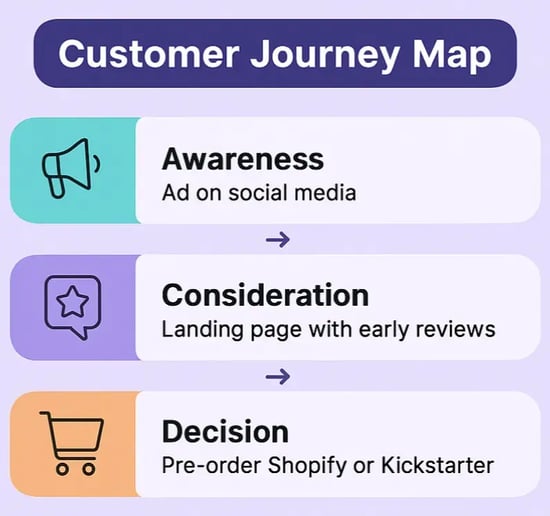 Customer Journey Map

Awareness
Ad on social media

→

Consideration
Landing page with early reviews

→

Decision
Pre-order Shopify or Kickstarter